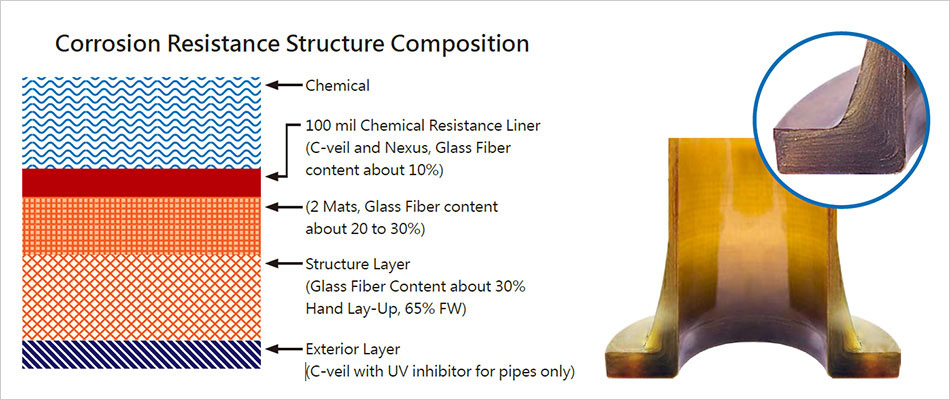 Corrosion Resistance Structure Composition

Chemical

100 mil Chemical Resistance Liner (C-veil and Nexus, Glass Fiber content about 10%)

(2 Mats, Glass Fiber content about 20 to 30%)

Structure Layer (Glass Fiber Content about 30% Hand Lay-Up, 65% FW)

Exterior Layer (C-veil with UV inhibitor for pipes only)